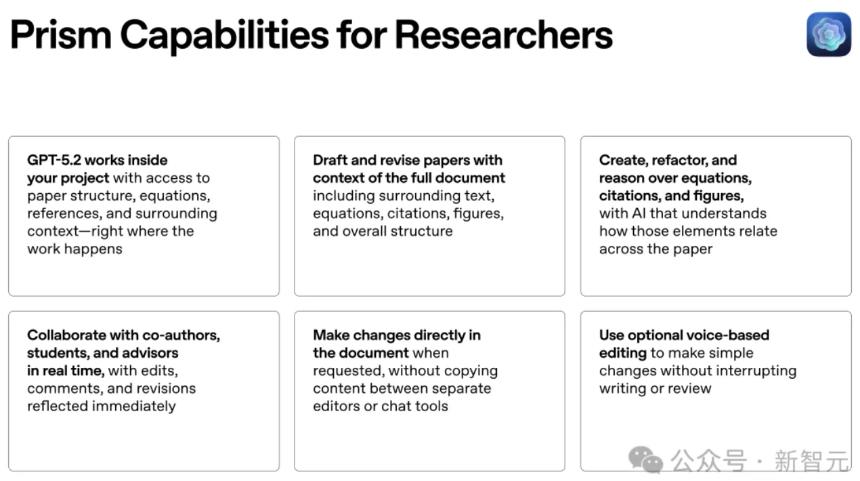 Prism Capabilities for Researchers

GPT-5.2 works inside your project with access to paper structure, equations, references, and surrounding context—right where the work happens

Draft and revise papers with context of the full document including surrounding text, equations, citations, figures, and overall structure

Create, refactor, and reason over equations, citations, and figures, with AI that understands how those elements relate across the paper

Collaborate with co-authors, students, and advisors in real time, with edits, comments, and revisions reflected immediately

Make changes directly in the document when requested, without copying content between separate editors or chat tools

Use optional voice-based editing to make simple changes without interrupting writing or review

公众号 · 新智元